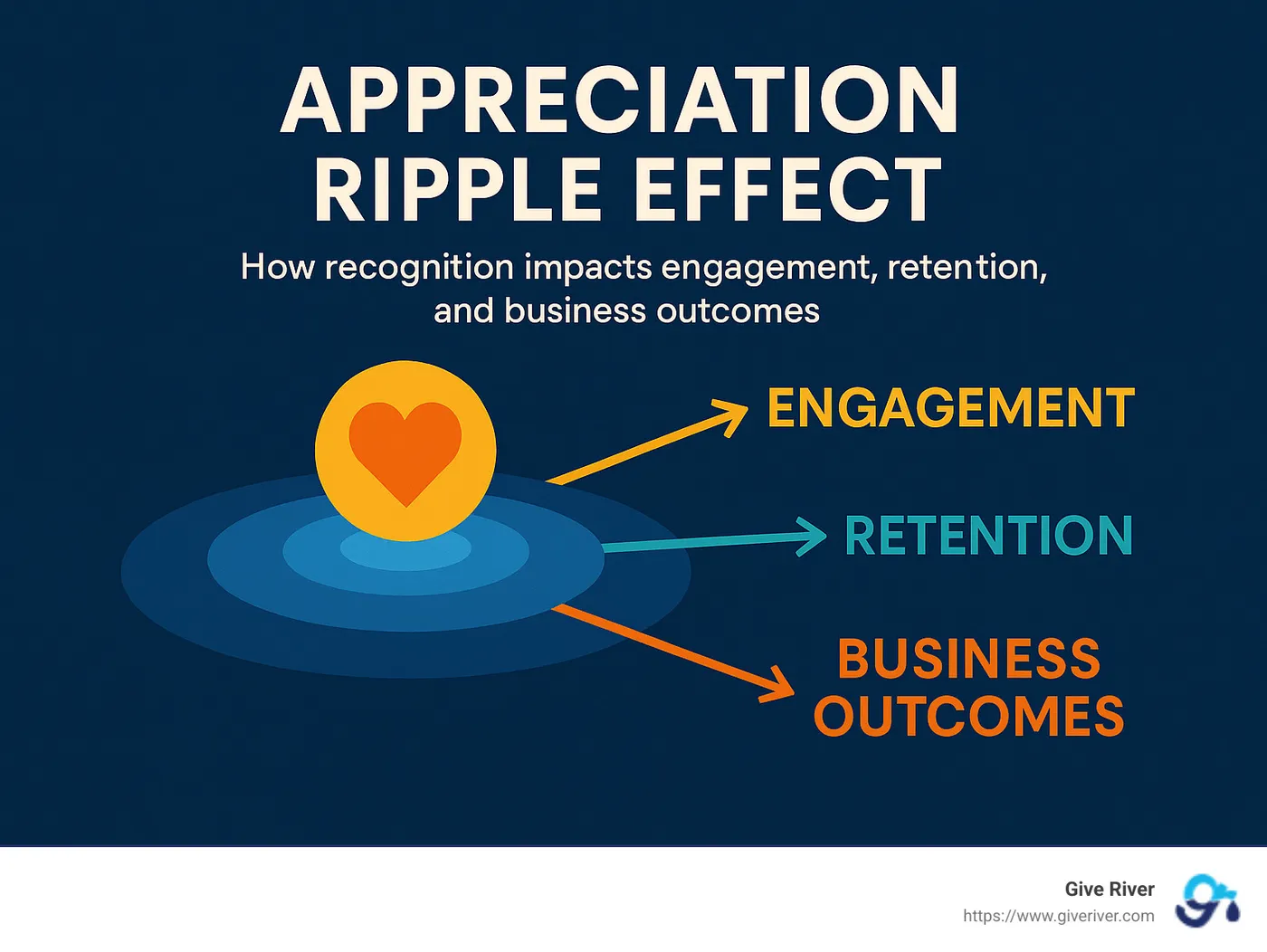 APPRECIATION RIPPLE EFFECT

How recognition impacts engagement, retention, and business outcomes

ENGAGEMENT

RETENTION

BUSINESS OUTCOMES

Give River
https://www.giveriver.com